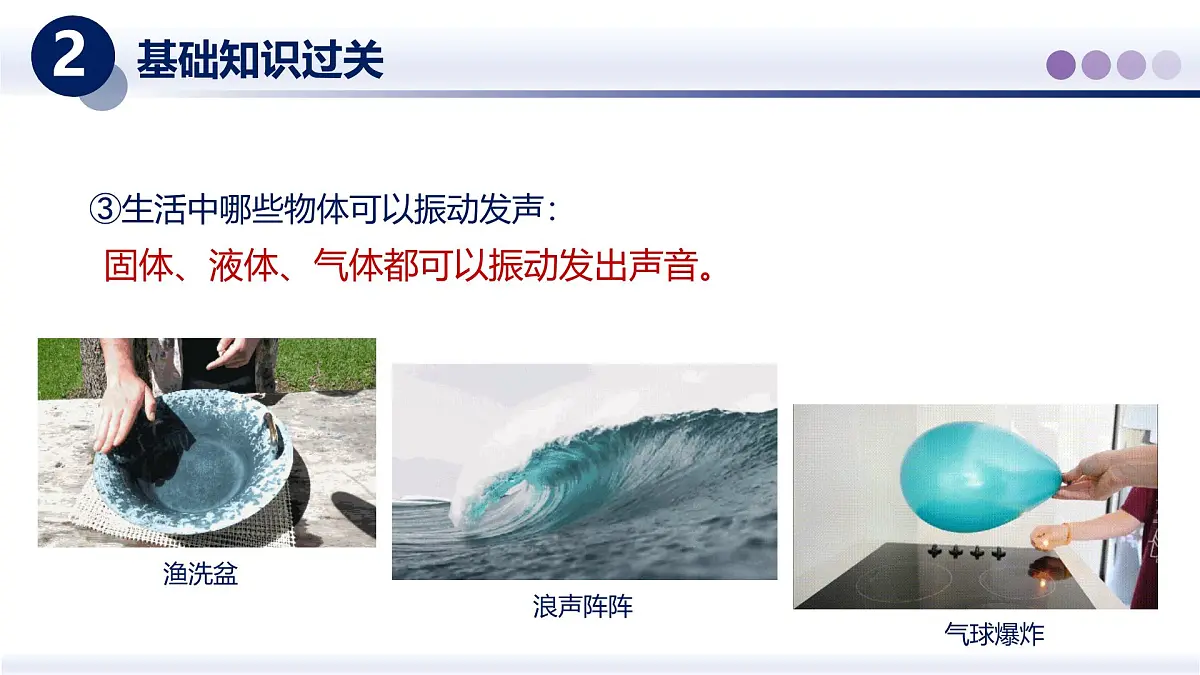 2 基础知识过关

③生活中哪些物体可以振动发声：

固体、液体、气体都可以振动发出声音。

渔洗盆

浪声阵阵

气球爆炸